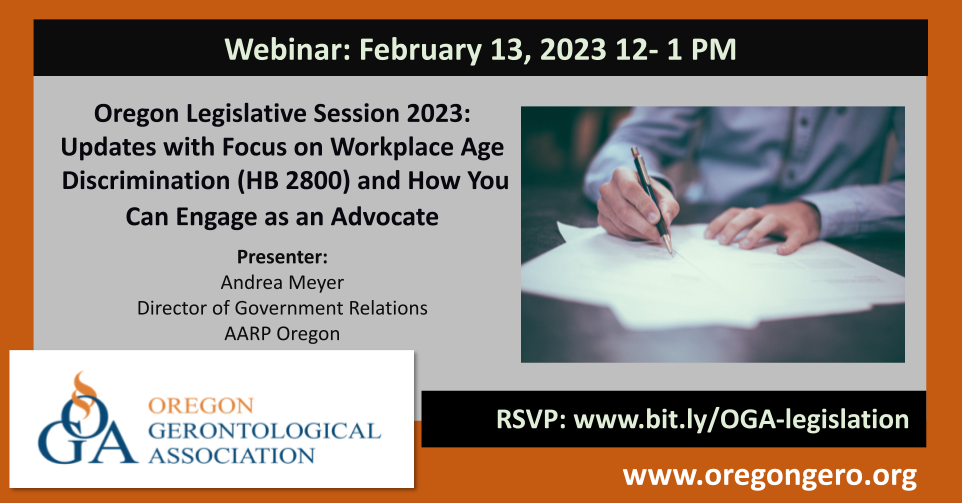 Webinar: February 13, 2023 12- 1 PM

Oregon Legislative Session 2023: Updates with Focus on Workplace Age Discrimination (HB 2800) and How You Can Engage as an Advocate

Presenter:
Andrea Meyer
Director of Government Relations
AARP Oregon

OGA
OREGON
GERONTOLOGICAL
ASSOCIATION

RSVP: www.bit.ly/OGA-legislation

www.oregongero.org